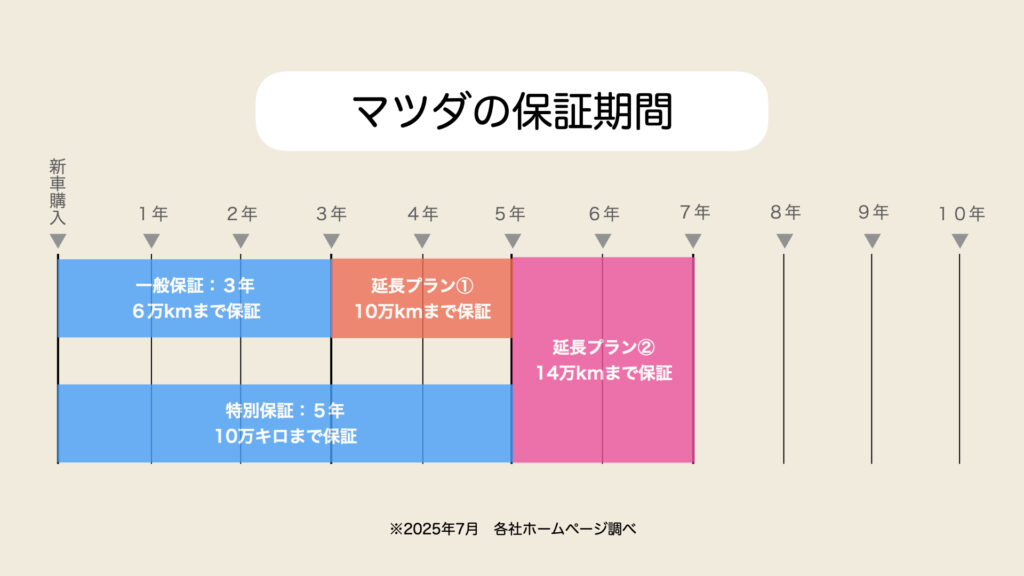 マツダの保証期間

新車購入

1年

2年

3年

4年

5年

6年

7年

8年

9年

10年

一般保証：3年
6万kmまで保証

延長プラン①
10万kmまで保証

延長プラン②
14万kmまで保証

特別保証：5年
10万キロまで保証

※2025年7月　各社ホームページ調べ